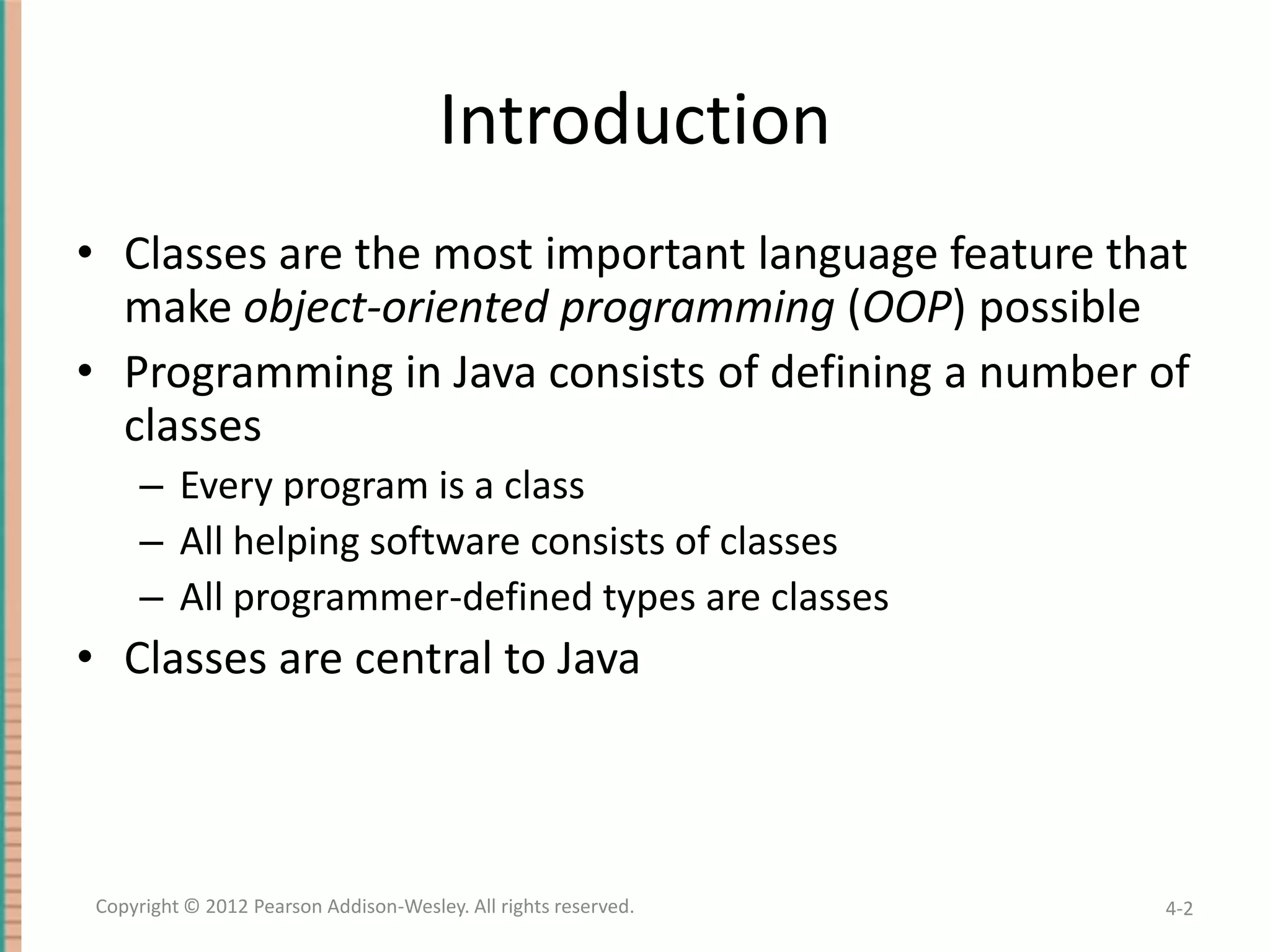 Introduction

• Classes are the most important language feature that make object-oriented programming (OOP) possible

• Programming in Java consists of defining a number of classes

– Every program is a class

– All helping software consists of classes

– All programmer-defined types are classes

• Classes are central to Java

Copyright © 2012 Pearson Addison-Wesley. All rights reserved.

4-2